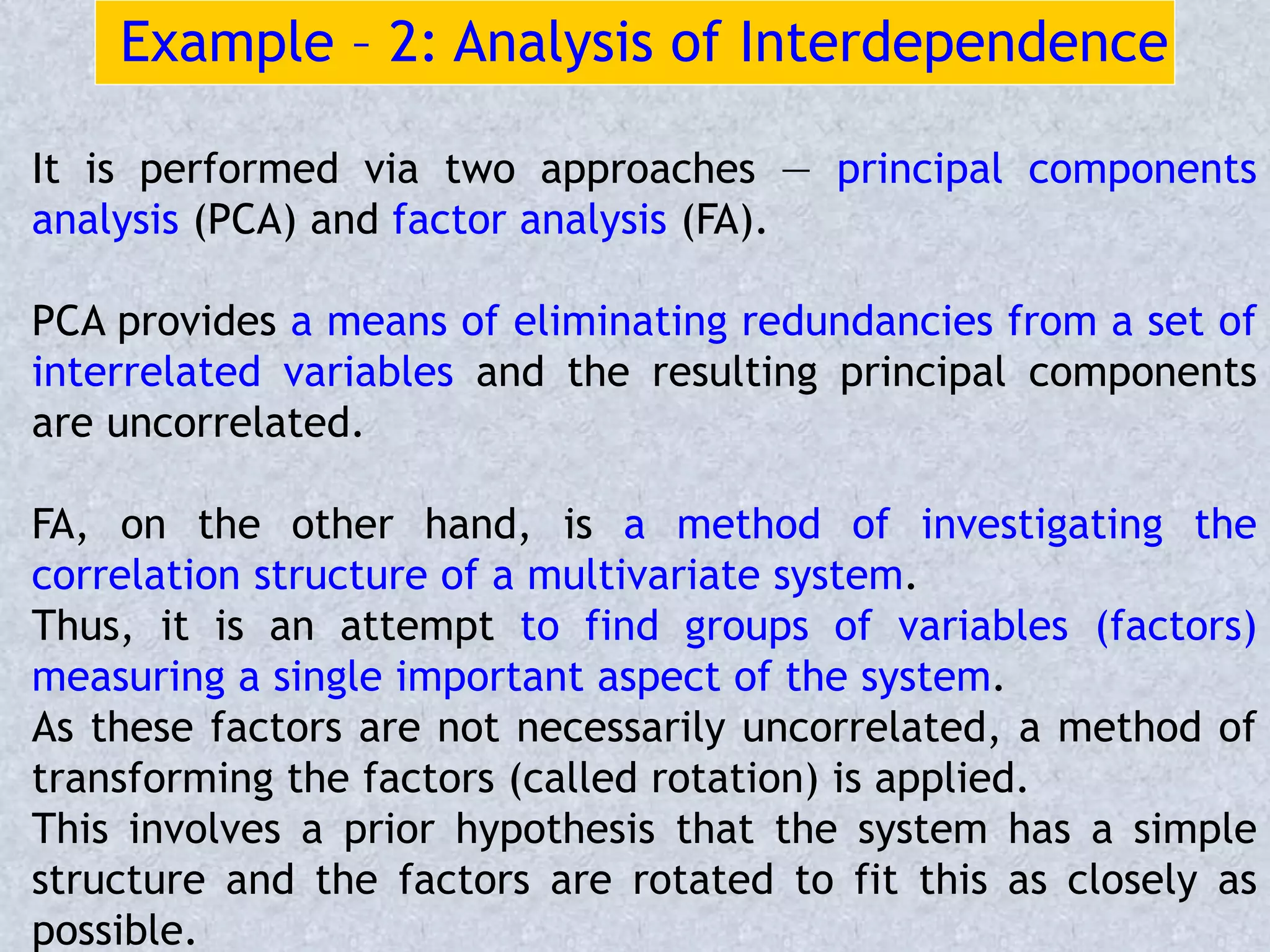 Example – 2: Analysis of Interdependence

It is performed via two approaches — principal components analysis (PCA) and factor analysis (FA).

PCA provides a means of eliminating redundancies from a set of interrelated variables and the resulting principal components are uncorrelated.

FA, on the other hand, is a method of investigating the correlation structure of a multivariate system.
Thus, it is an attempt to find groups of variables (factors) measuring a single important aspect of the system.
As these factors are not necessarily uncorrelated, a method of transforming the factors (called rotation) is applied.
This involves a prior hypothesis that the system has a simple structure and the factors are rotated to fit this as closely as possible.